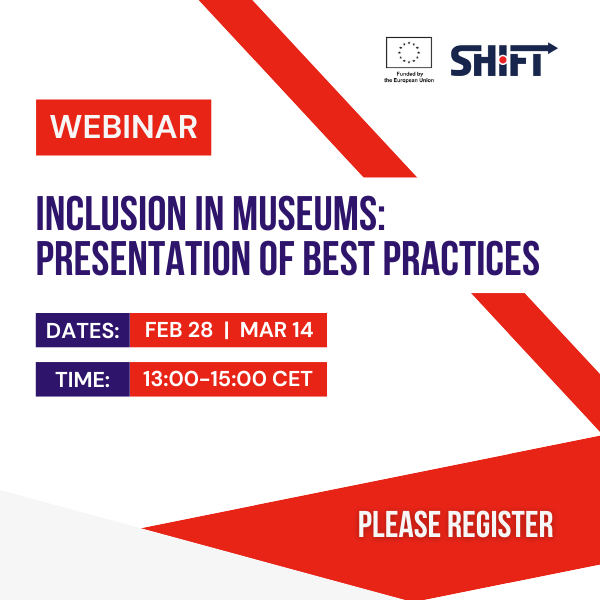 Funded by the European Union

SHIFT

WEBINAR

INCLUSION IN MUSEUMS: PRESENTATION OF BEST PRACTICES

DATES: FEB 28 | MAR 14

TIME: 13:00-15:00 CET

PLEASE REGISTER